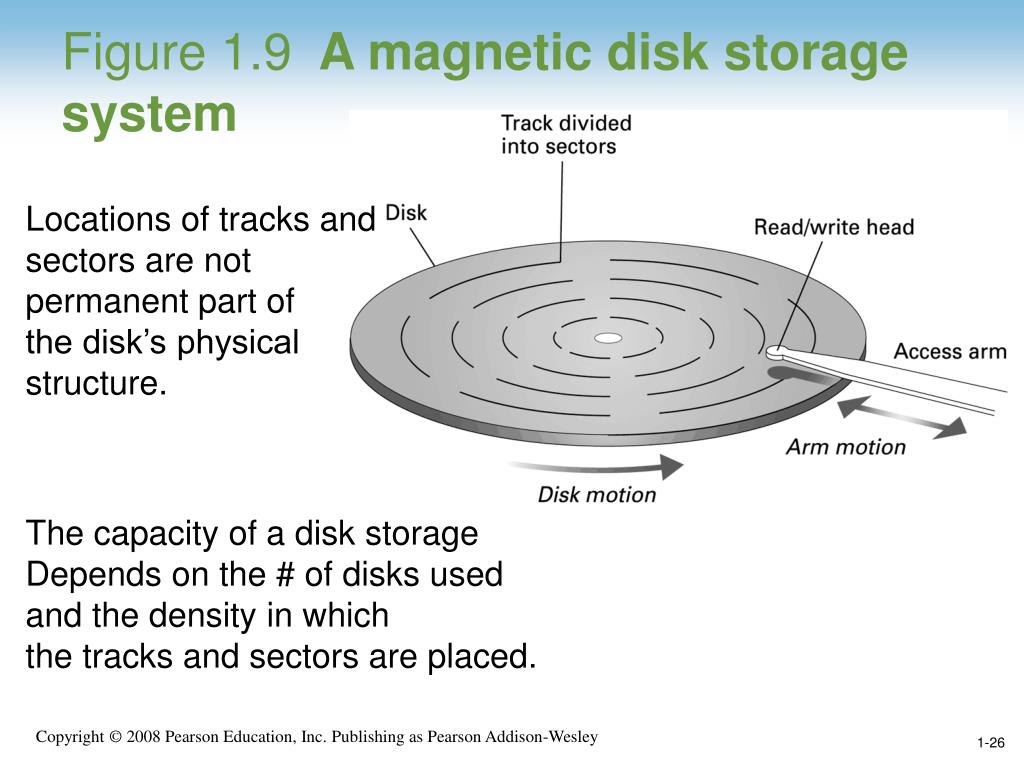 Figure 1.9 A magnetic disk storage system

Locations of tracks and sectors are not permanent part of the disk's physical structure.

Track divided into sectors

Disk

Read/write head

Access arm

Arm motion

Disk motion

The capacity of a disk storage Depends on the # of disks used and the density in which the tracks and sectors are placed.

Copyright © 2008 Pearson Education, Inc. Publishing as Pearson Addison-Wesley

1-26